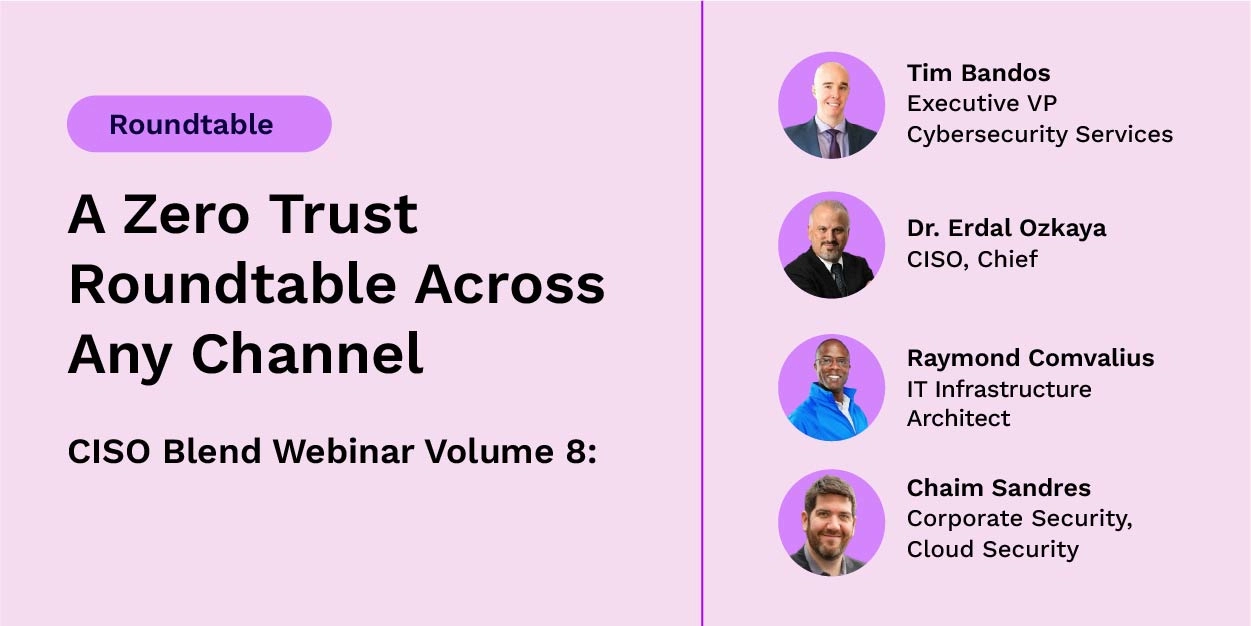 Roundtable

A Zero Trust Roundtable Across Any Channel

CISO Blend Webinar Volume 8:

Tim Bandos
Executive VP
Cybersecurity Services

Dr. Erdal Ozkaya
CISO, Chief

Raymond Comvalius
IT Infrastructure Architect

Chaim Sandres
Corporate Security, Cloud Security